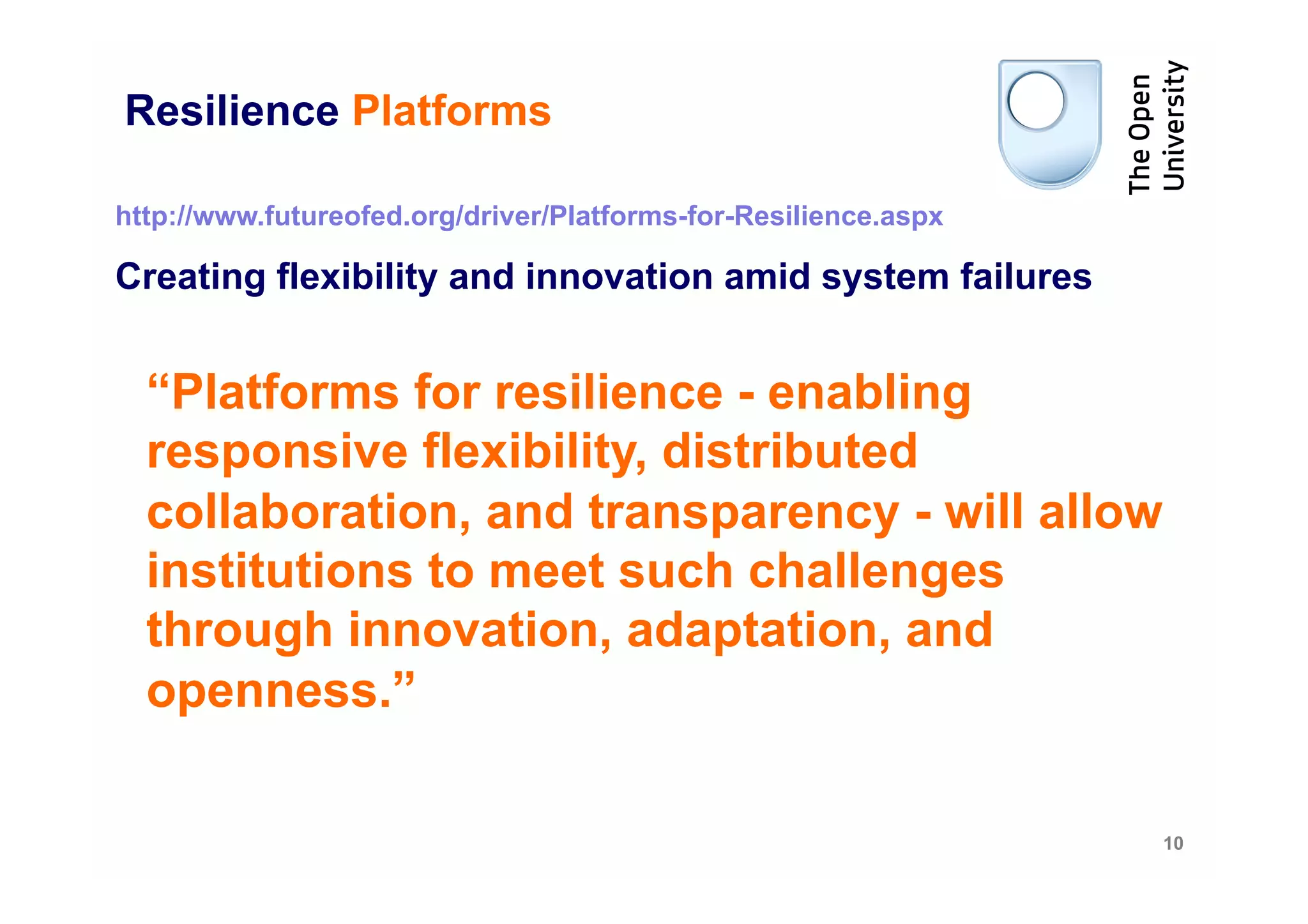 Resilience Platforms

The Open University

http://www.futureofed.org/driver/Platforms-for-Resilience.aspx

Creating flexibility and innovation amid system failures

“Platforms for resilience - enabling responsive flexibility, distributed collaboration, and transparency - will allow institutions to meet such challenges through innovation, adaptation, and openness.”

10